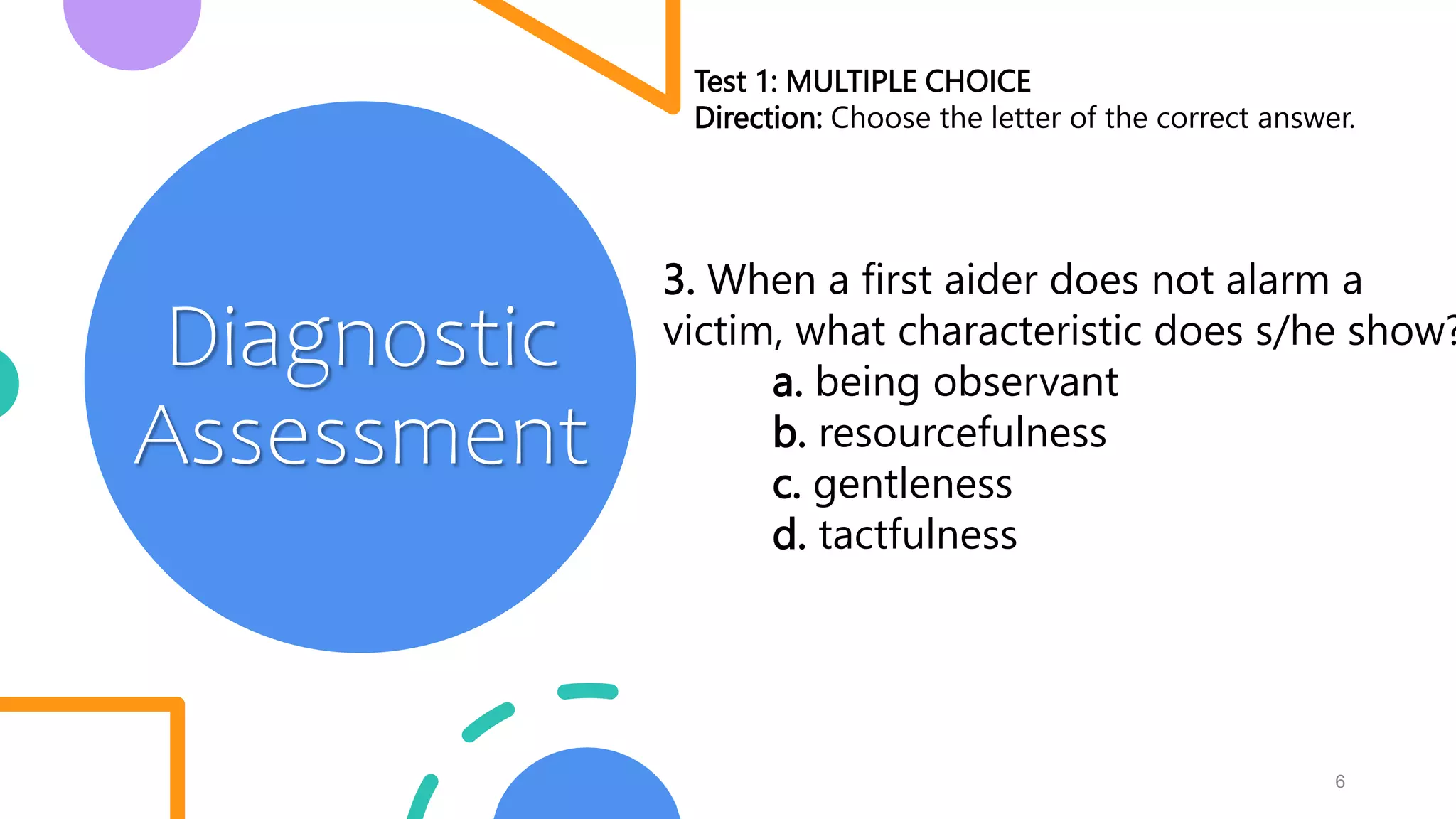 Diagnostic Assessment

Test 1: MULTIPLE CHOICE
Direction: Choose the letter of the correct answer.

3. When a first aider does not alarm a victim, what characteristic does s/he show?
a. being observant
b. resourcefulness
c. gentleness
d. tactfulness

6